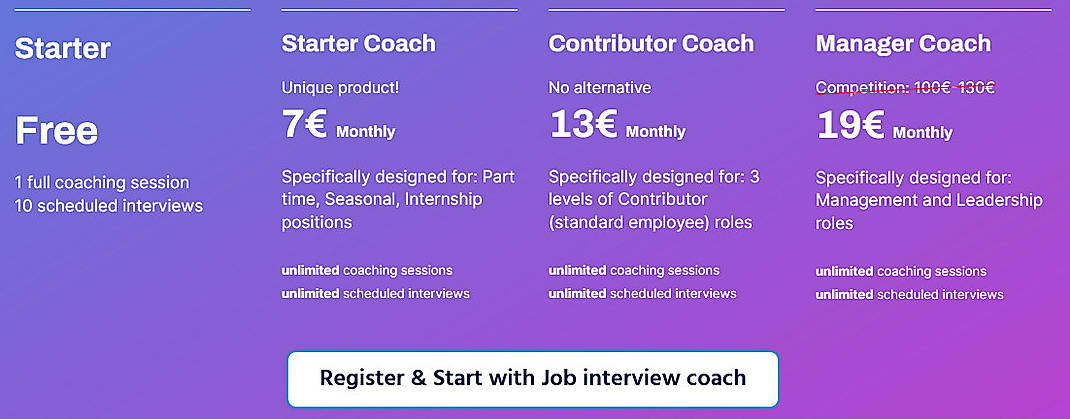 Starter

Free

1 full coaching session
10 scheduled interviews

Starter Coach

Unique product!

7€ Monthly

Specifically designed for: Part time, Seasonal, Internship positions

unlimited coaching sessions
unlimited scheduled interviews

Contributor Coach

No alternative

13€ Monthly

Specifically designed for: 3 levels of Contributor (standard employee) roles

unlimited coaching sessions
unlimited scheduled interviews

Manager Coach

Competition: 100€-130€

19€ Monthly

Specifically designed for: Management and Leadership roles

unlimited coaching sessions
unlimited scheduled interviews

Register & Start with Job interview coach